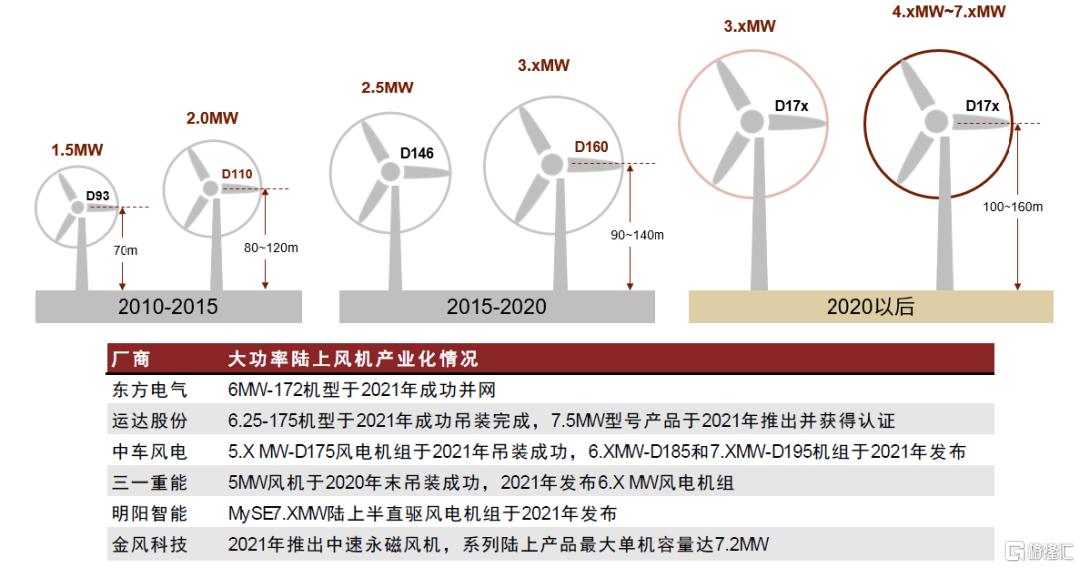 1.5MW

D93

70m

2.0MW

D110

80~120m

2010-2015

2.5MW

D146

3.xMW

D160

90~140m

2015-2020

3.xMW

D17x

4.xMW~7.xMW

D17x

100~160m

2020以后

| 厂商 | 大功率陆上风机产业化情况 |
|---|---|
| 东方电气 | 6MW-172机型于2021年成功并网 |
| 运达股份 | 6.25-175机型于2021年成功吊装完成，7.5MW型号产品于2021年推出并获得认证 |
| 中车风电 | 5.X MW-D175风电机组于2021年吊装成功，6.XMW-D185和7.XMW-D195机组于2021年发布 |
| 三一重能 | 5MW风机于2020年末吊装成功，2021年发布6.X MW风电机组 |
| 明阳智能 | MySE7.XMW陆上半直驱风电机组于2021年发布 |
| 金风科技 | 2021年推出中速永磁风机，系列陆上产品最大单机容量达7.2MW |

格隆汇